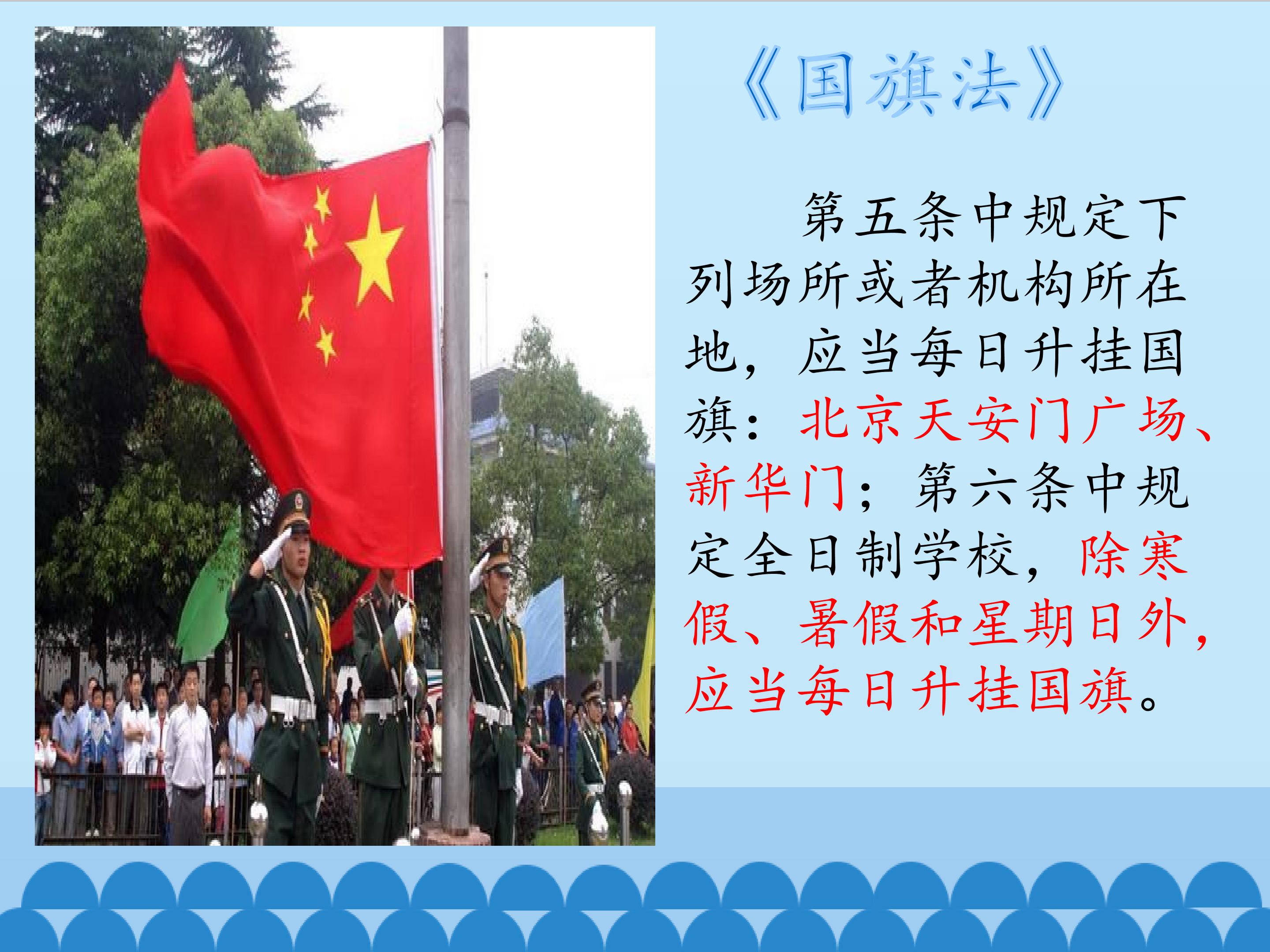 《国旗法》

第五条中规定下列场所或者机构所在地，应当每日升挂国旗：北京天安门广场、新华门；第六条中规定全日制学校，除寒假、暑假和星期日外，应当每日升挂国旗。